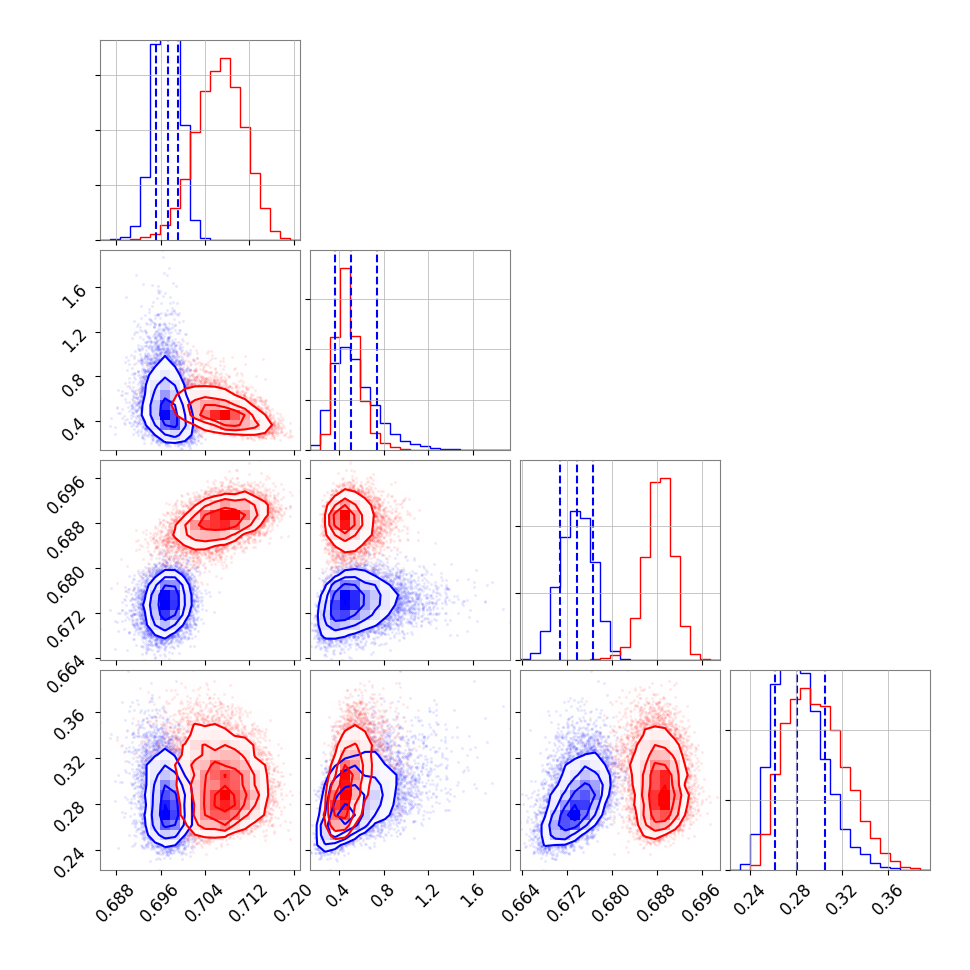 1.6
1.2
0.8
0.4

0.696
0.688
0.680
0.672
0.664

0.36
0.32
0.28
0.24

0.688
0.696
0.704
0.712
0.720

0.4
0.8
1.2
1.6

0.664
0.672
0.680
0.688
0.696

0.24
0.28
0.32
0.36